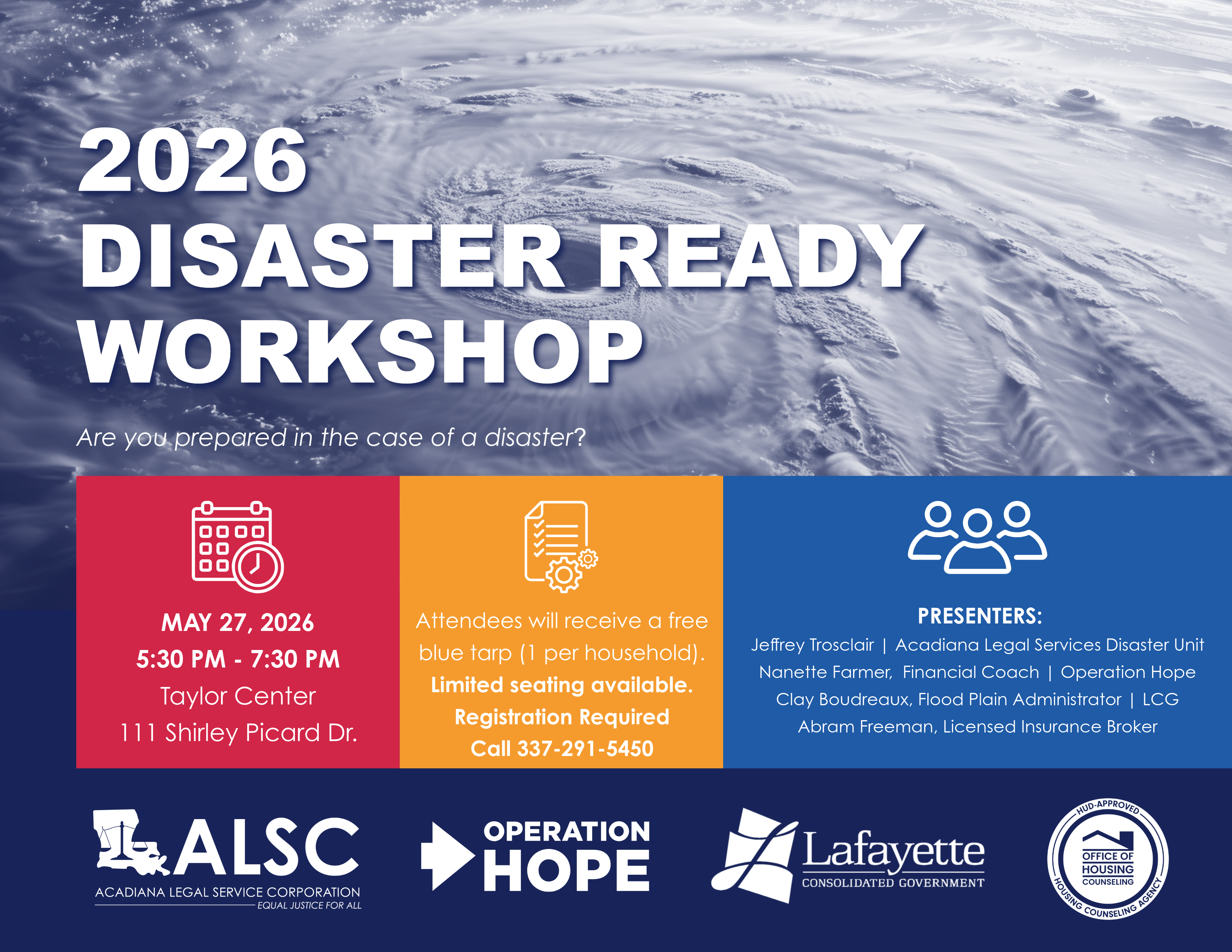 2026
DISASTER READY
WORKSHOP

Are you prepared in the case of a disaster?

MAY 27, 2026
5:30 PM - 7:30 PM
Taylor Center
111 Shirley Picard Dr.

Attendees will receive a free blue tarp (1 per household).
Limited seating available.
Registration Required
Call 337-291-5450

PRESENTERS:
Jeffrey Trosclair | Acadiana Legal Services Disaster Unit
Nanette Farmer, Financial Coach | Operation Hope
Clay Boudreaux, Flood Plain Administrator | LCG
Abram Freeman, Licensed Insurance Broker

ALSC
ACADIANA LEGAL SERVICE CORPORATION
EQUAL JUSTICE FOR ALL

OPERATION HOPE

Lafayette
CONSOLIDATED GOVERNMENT

HUD-APPROVED
OFFICE OF HOUSING COUNSELING
HOUSING COUNSELING AGENCY